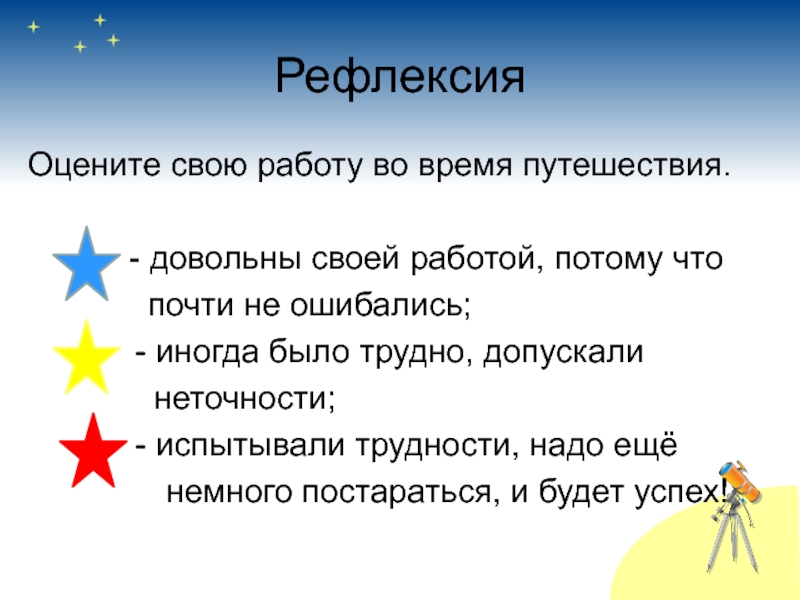 Рефлексия

Оцените свою работу во время путешествия.

- довольны своей работой, потому что почти не ошибались;

- иногда было трудно, допускали неточности;

- испытывали трудности, надо ещё немного постараться, и будет успех!